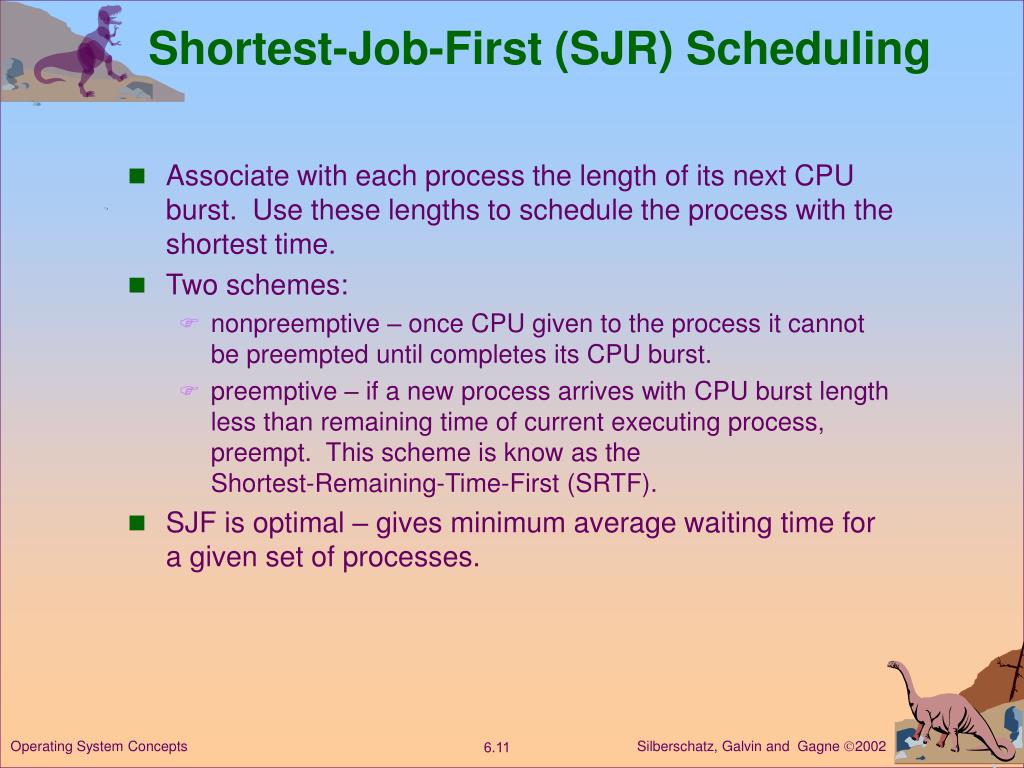 Shortest-Job-First (SJR) Scheduling

Associate with each process the length of its next CPU burst. Use these lengths to schedule the process with the shortest time.

Two schemes:

nonpreemptive – once CPU given to the process it cannot be preempted until completes its CPU burst.

preemptive – if a new process arrives with CPU burst length less than remaining time of current executing process, preempt. This scheme is know as the Shortest-Remaining-Time-First (SRTF).

SJF is optimal – gives minimum average waiting time for a given set of processes.

Operating System Concepts

6.11

Silberschatz, Galvin and Gagne ©2002